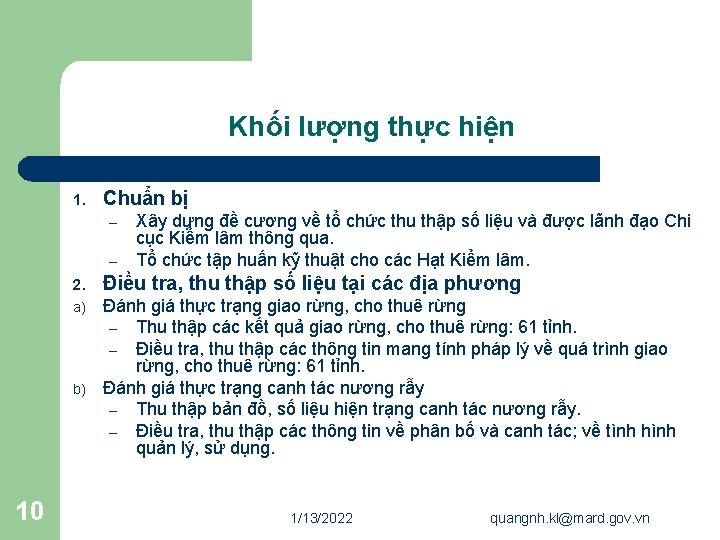 Khối lượng thực hiện

1. Chuẩn bị
– Xây dựng đề cương về tổ chức thu thập số liệu và được lãnh đạo Chi cục Kiểm lâm thông qua.
– Tổ chức tập huấn kỹ thuật cho các Hạt Kiểm lâm.

2. Điều tra, thu thập số liệu tại các địa phương
a) Đánh giá thực trạng giao rừng, cho thuê rừng
– Thu thập các kết quả giao rừng, cho thuê rừng: 61 tỉnh.
– Điều tra, thu thập các thông tin mang tính pháp lý về quá trình giao rừng, cho thuê rừng: 61 tỉnh.
b) Đánh giá thực trạng canh tác nương rẫy
– Thu thập bản đồ, số liệu hiện trạng canh tác nương rẫy.
– Điều tra, thu thập các thông tin về phân bố và canh tác; về tình hình quản lý, sử dụng.

10

1/13/2022

quangnh.kl@mard.gov.vn